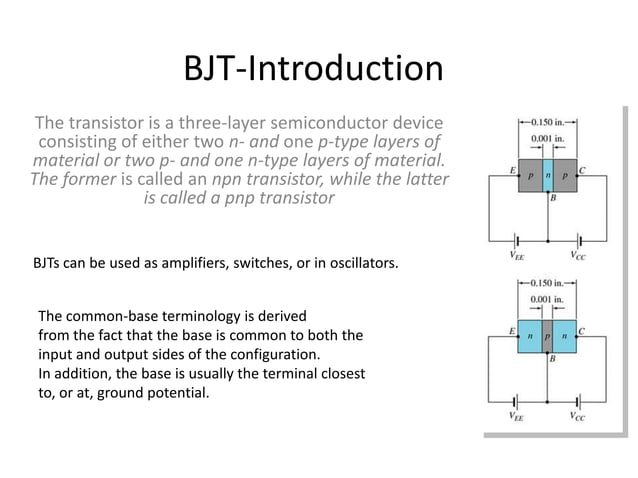 BJT-Introduction

The transistor is a three-layer semiconductor device consisting of either two n- and one p-type layers of material or two p- and one n-type layers of material. The former is called an npn transistor, while the latter is called a pnp transistor

BJTs can be used as amplifiers, switches, or in oscillators.

The common-base terminology is derived from the fact that the base is common to both the input and output sides of the configuration.
In addition, the base is usually the terminal closest to, or at, ground potential.

0.150 in.
0.001 in.
E p n p C
B
$V_{EE}$ $V_{CC}$

0.150 in.
0.001 in.
E n p n C
B
$V_{EE}$ $V_{CC}$